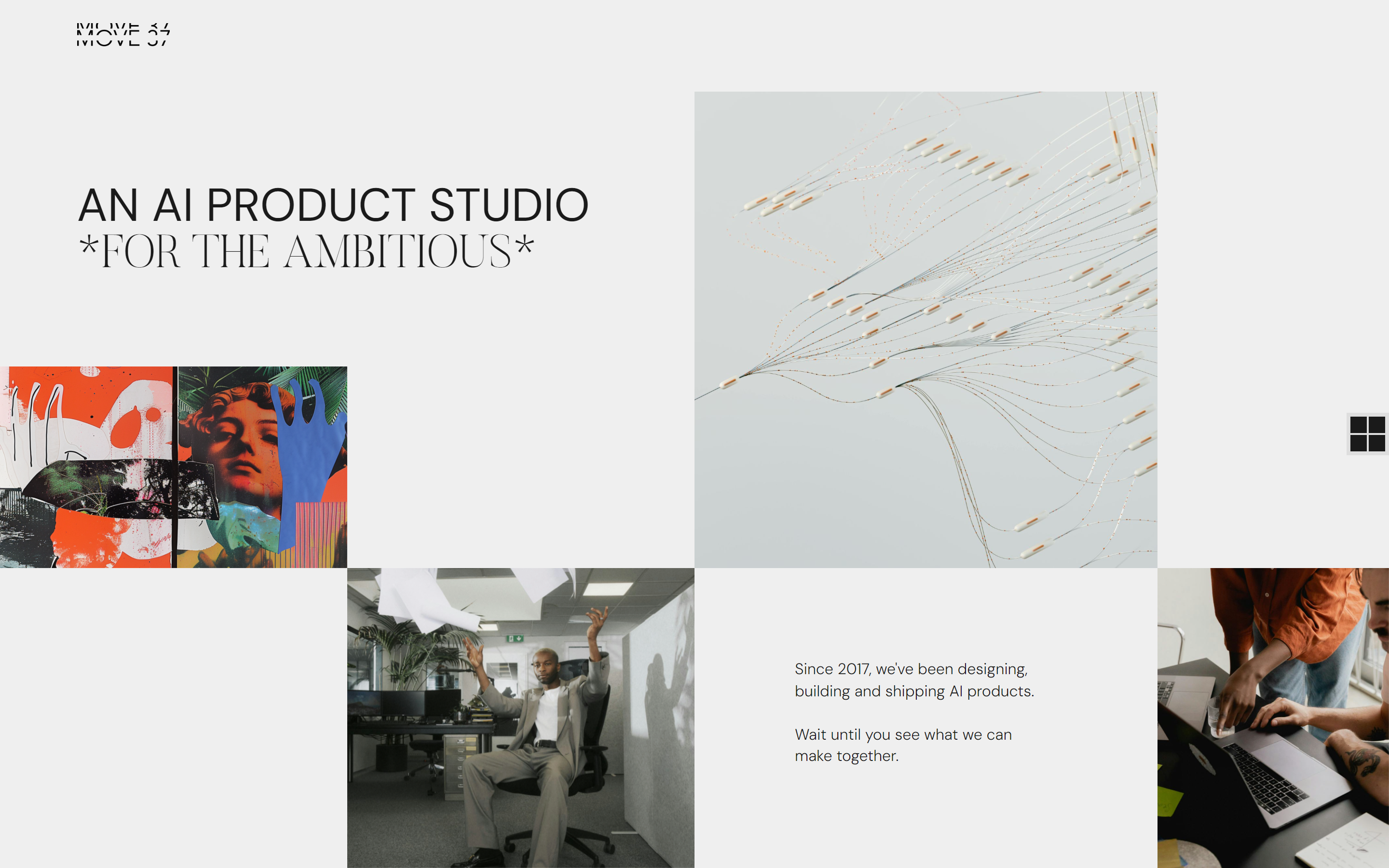 MOVE 37

AN AI PRODUCT STUDIO
*FOR THE AMBITIOUS*

Since 2017, we've been designing, building and shipping AI products.

Wait until you see what we can make together.